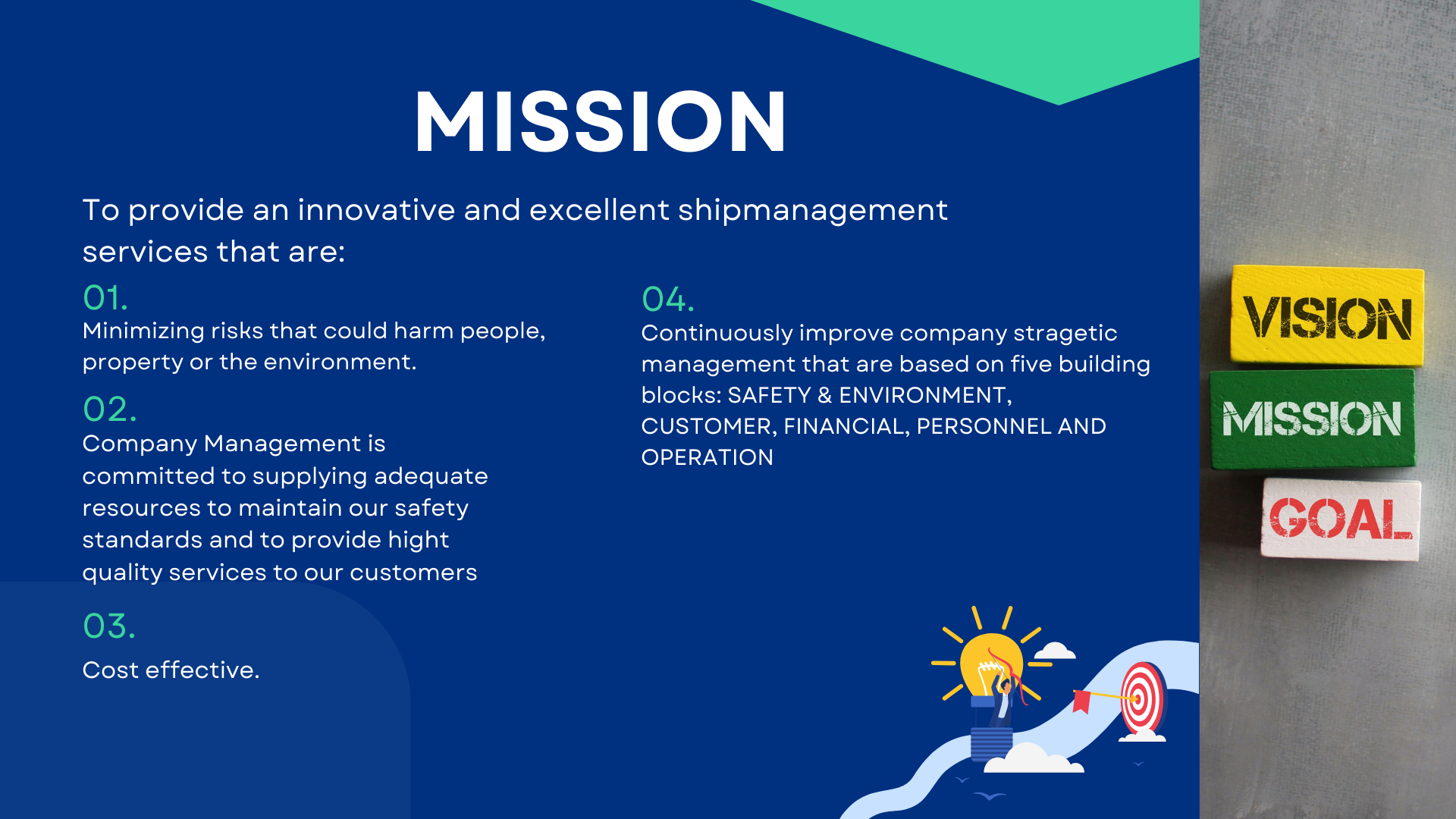 MISSION

To provide an innovative and excellent shipmanagement services that are:

01.
Minimizing risks that could harm people, property or the environment.

02.
Company Management is committed to supplying adequate resources to maintain our safety standards and to provide hight quality services to our customers

03.
Cost effective.

04.
Continuously improve company stragetic management that are based on five building blocks: SAFETY & ENVIRONMENT, CUSTOMER, FINANCIAL, PERSONNEL AND OPERATION

VISION
MISSION
GOAL